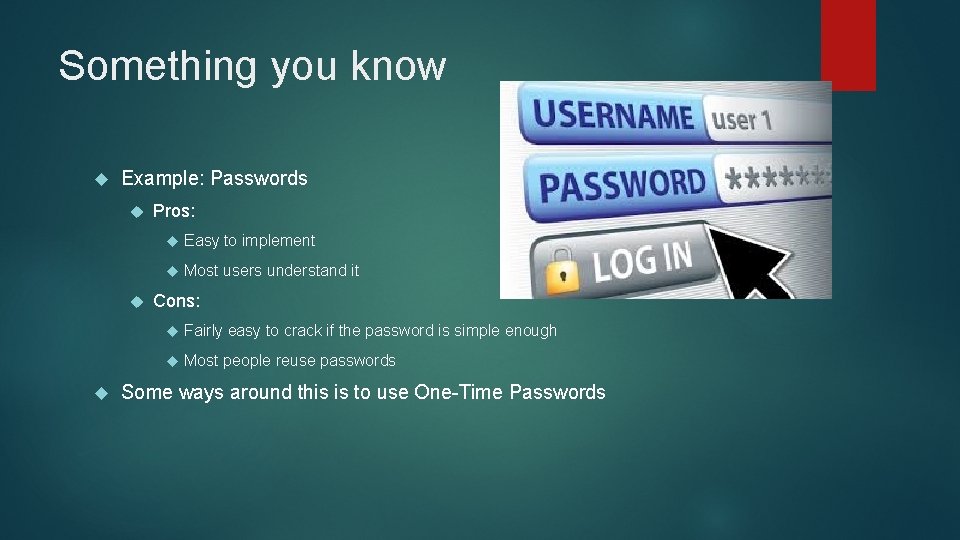 Something you know

Example: Passwords

Pros:

Easy to implement

Most users understand it

Cons:

Fairly easy to crack if the password is simple enough

Most people reuse passwords

Some ways around this is to use One-Time Passwords

USERNAME user 1

PASSWORD ******

LOG IN